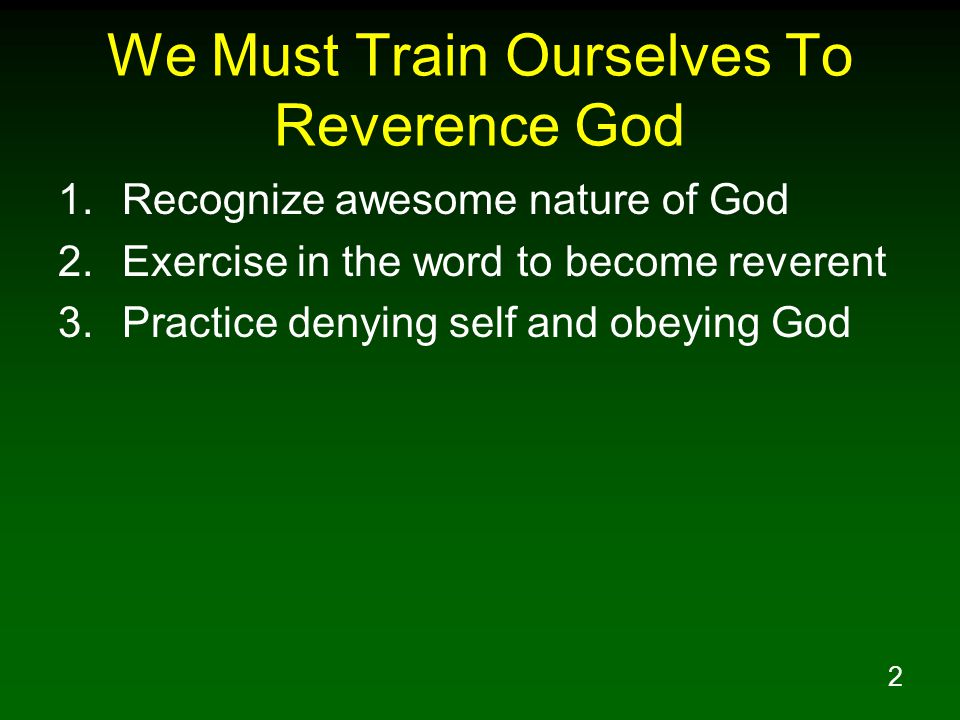 We Must Train Ourselves To Reverence God

1. Recognize awesome nature of God
2. Exercise in the word to become reverent
3. Practice denying self and obeying God

2